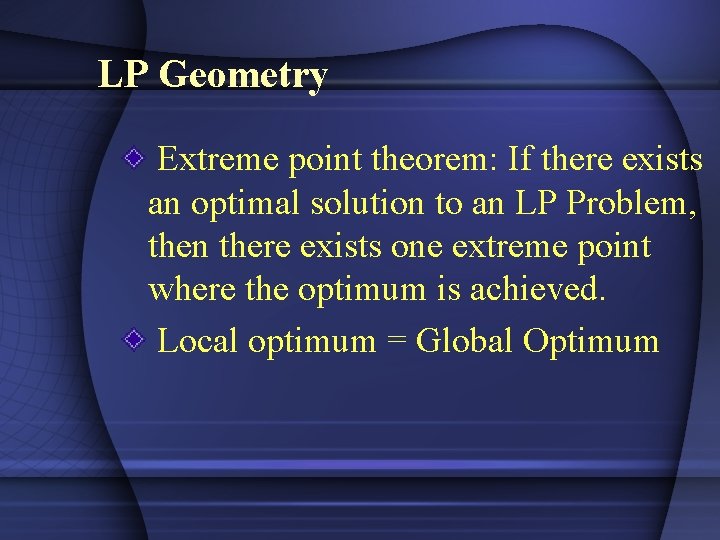 LP Geometry

Extreme point theorem: If there exists an optimal solution to an LP Problem, then there exists one extreme point where the optimum is achieved.

Local optimum = Global Optimum